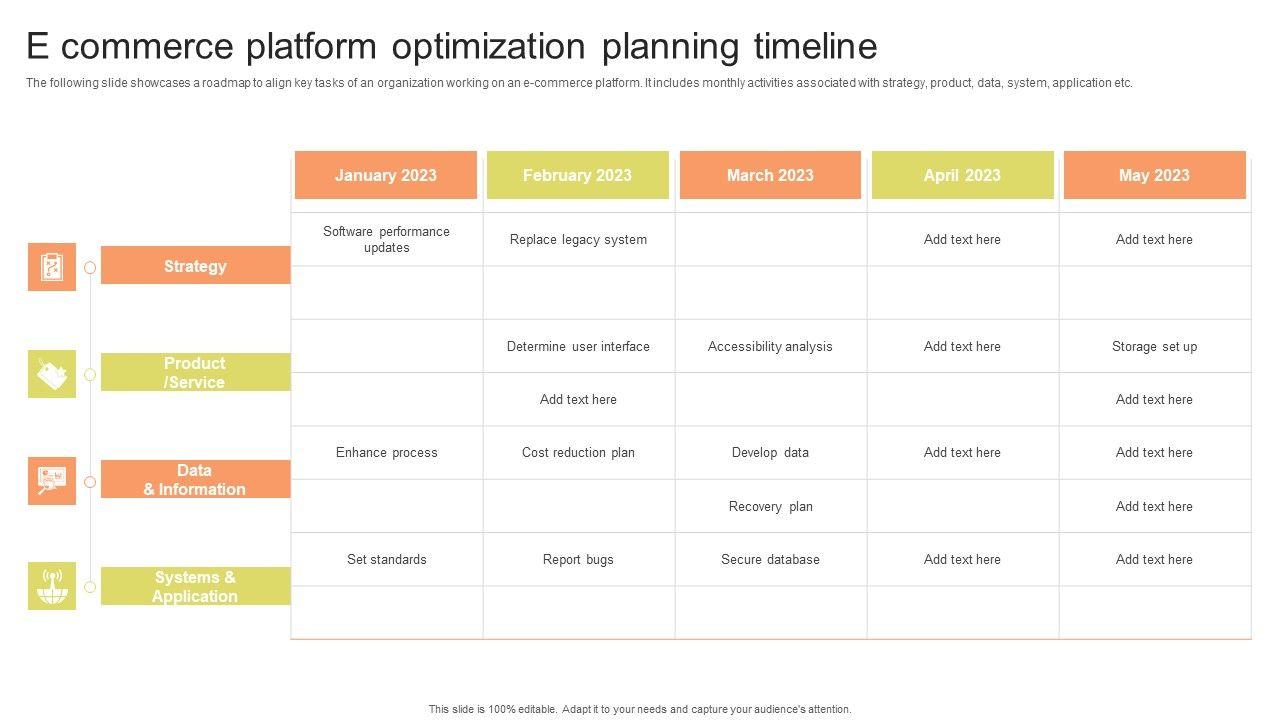 E commerce platform optimization planning timeline

The following slide showcases a roadmap to align key tasks of an organization working on an e-commerce platform. It includes monthly activities associated with strategy, product, data, system, application etc.

| | January 2023 | February 2023 | March 2023 | April 2023 | May 2023 |
|---|---|---|---|---|---|
| Strategy | Software performance updates | Replace legacy system | | Add text here | Add text here |
| | | | | | |
| Product /Service | | Determine user interface | Accessibility analysis | Add text here | Storage set up |
| | | Add text here | | | Add text here |
| Data & Information | Enhance process | Cost reduction plan | Develop data | Add text here | Add text here |
| | | | Recovery plan | | Add text here |
| Systems & Application | Set standards | Report bugs | Secure database | Add text here | Add text here |
| | | | | | |

This slide is 100% editable. Adapt it to your needs and capture your audience's attention.